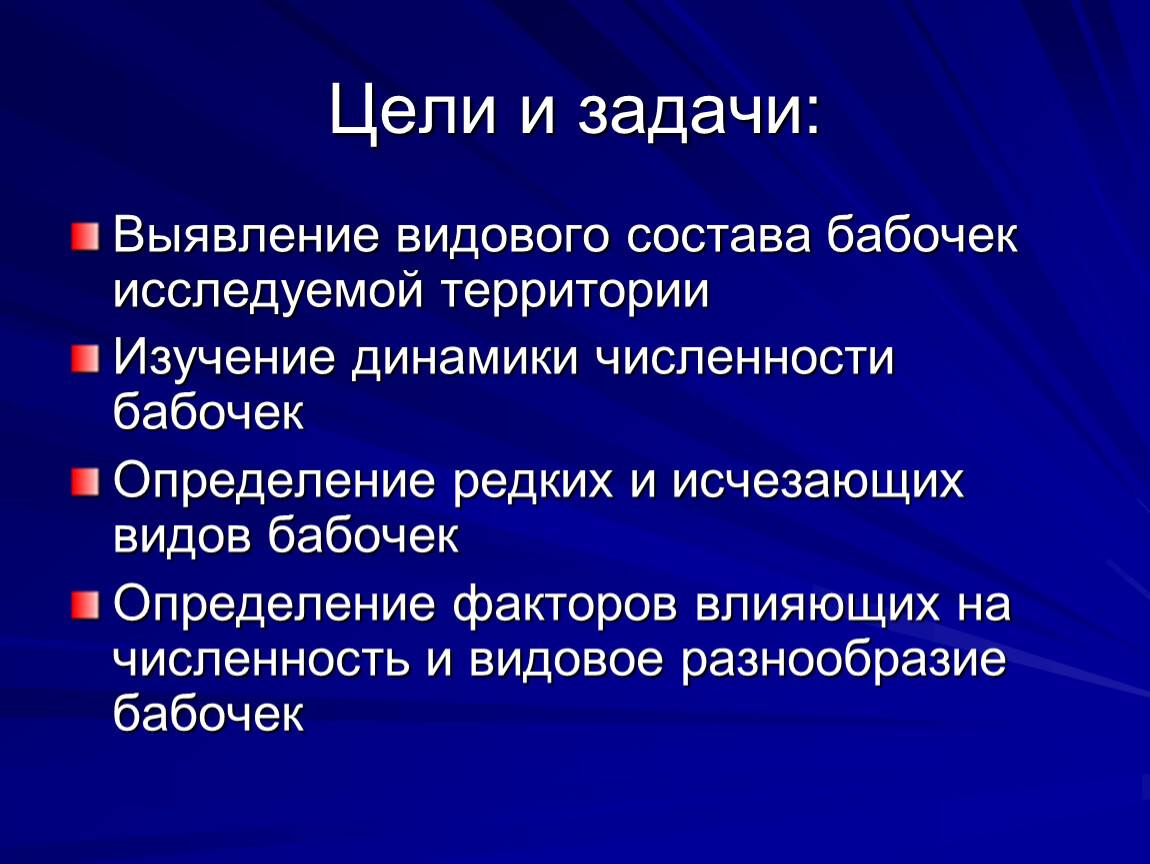 Цели и задачи:

Выявление видового состава бабочек исследуемой территории

Изучение динамики численности бабочек

Определение редких и исчезающих видов бабочек

Определение факторов влияющих на численность и видовое разнообразие бабочек